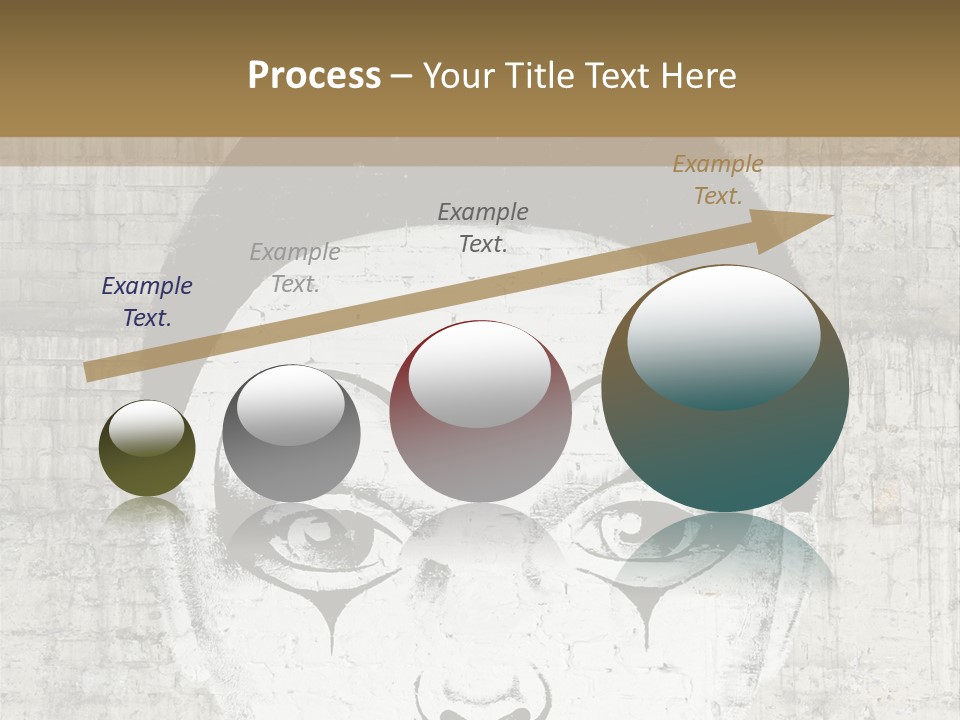 Process – Your Title Text Here

Example Text.

Example Text.

Example Text.

Example Text.